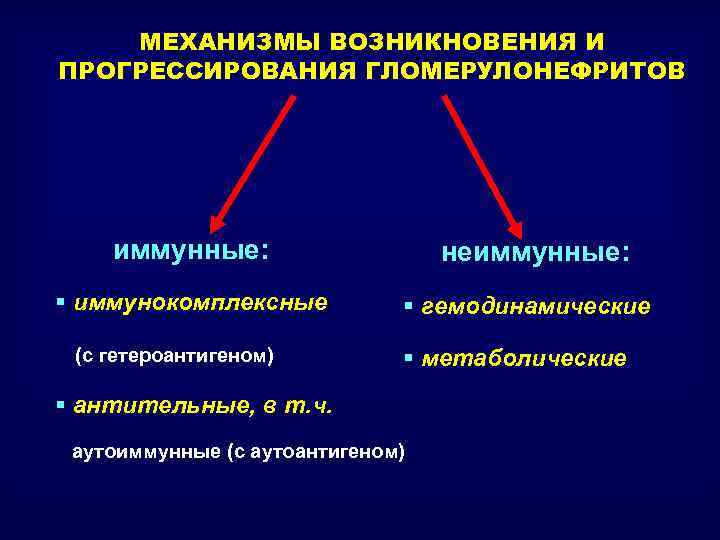 МЕХАНИЗМЫ ВОЗНИКНОВЕНИЯ И ПРОГРЕССИРОВАНИЯ ГЛОМЕРУЛОНЕФРИТОВ

иммунные:

▪ иммунокомплексные

(с гетероантигеном)

▪ антительные, в т.ч.

аутоиммунные (с аутоантигеном)

неиммунные:

▪ гемодинамические

▪ метаболические